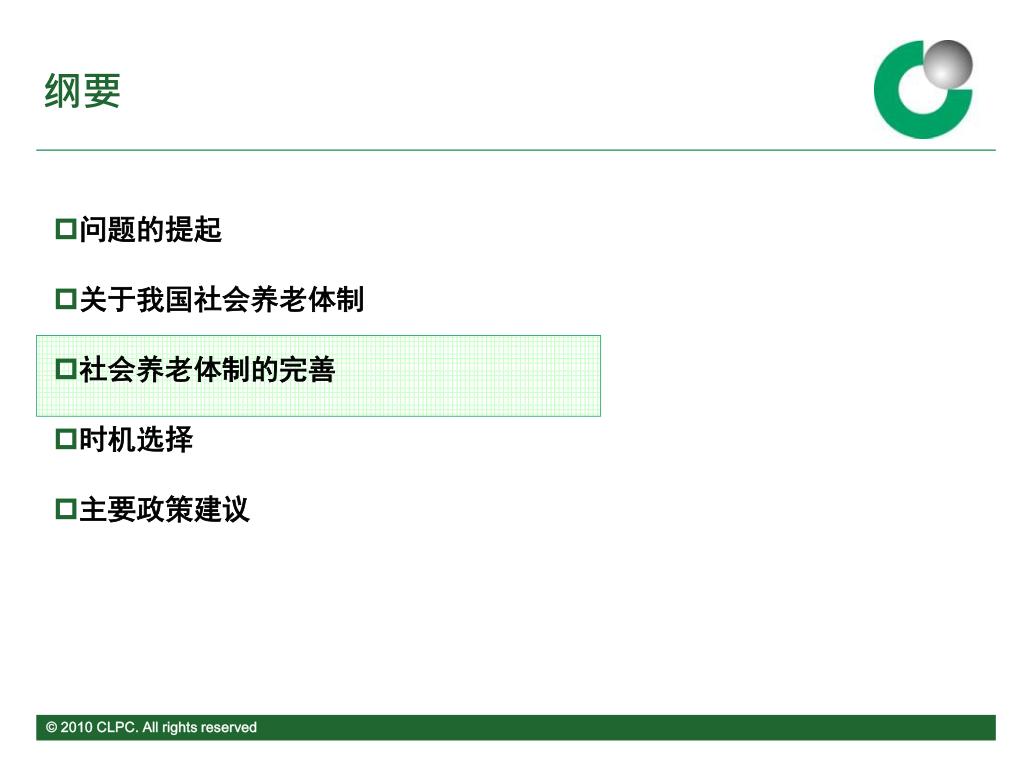 纲要

问题的提起

关于我国社会养老体制

社会养老体制的完善

时机选择

主要政策建议

© 2010 CLPC. All rights reserved